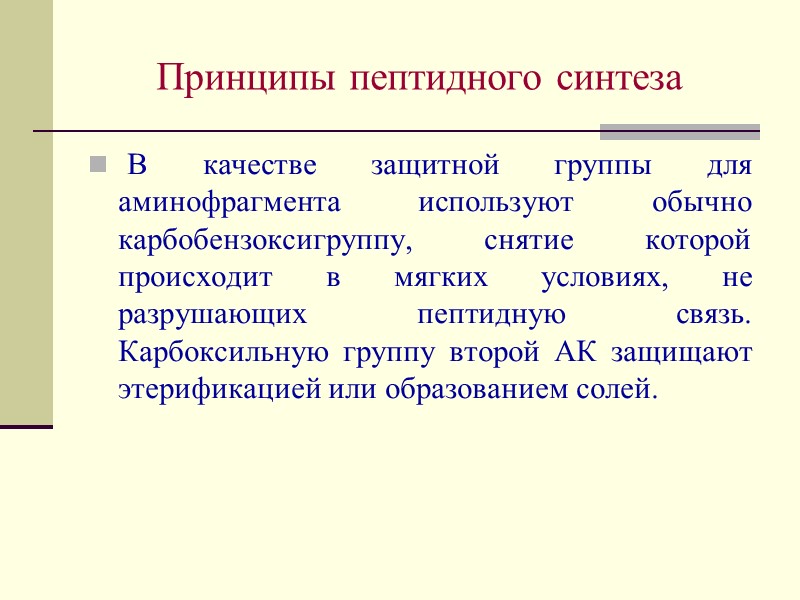 Принципы пептидного синтеза

В качестве защитной группы для аминофрагмента используют обычно карбобензоксигруппу, снятие которой происходит в мягких условиях, не разрушающих пептидную связь. Карбоксильную группу второй АК защищают этерификацией или образованием солей.